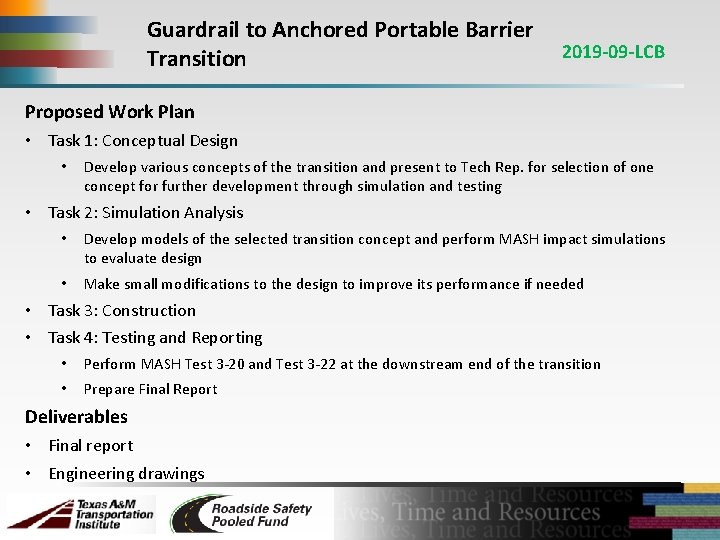 Guardrail to Anchored Portable Barrier Transition

2019-09-LCB

Proposed Work Plan

• Task 1: Conceptual Design
  • Develop various concepts of the transition and present to Tech Rep. for selection of one concept for further development through simulation and testing
• Task 2: Simulation Analysis
  • Develop models of the selected transition concept and perform MASH impact simulations to evaluate design
  • Make small modifications to the design to improve its performance if needed
• Task 3: Construction
• Task 4: Testing and Reporting
  • Perform MASH Test 3-20 and Test 3-22 at the downstream end of the transition
  • Prepare Final Report

Deliverables

• Final report
• Engineering drawings

Texas A&M Transportation Institute

Roadside Safety Pooled Fund

Lives, Time and Resources
Lives, Time and Resources
Lives, Time and Resources